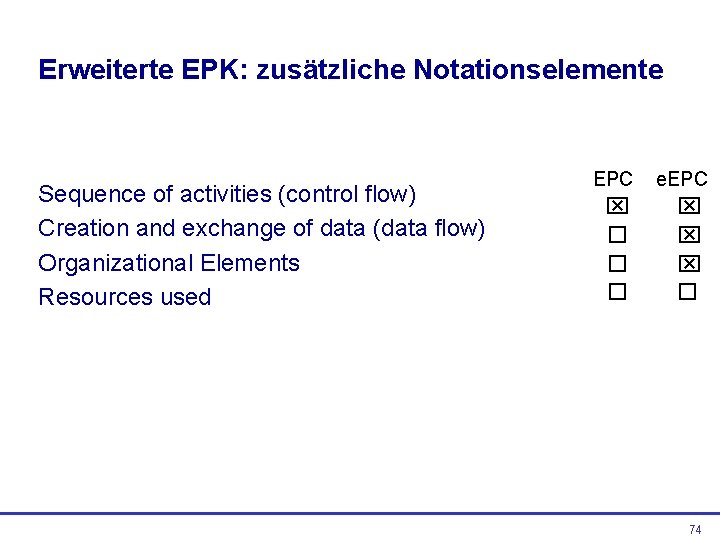 Erweiterte EPK: zusätzliche Notationselemente

| | EPC | eEPC |
|---|---|---|
| Sequence of activities (control flow) | ☒ | ☒ |
| Creation and exchange of data (data flow) | ☐ | ☒ |
| Organizational Elements | ☐ | ☒ |
| Resources used | ☐ | ☐ |

74